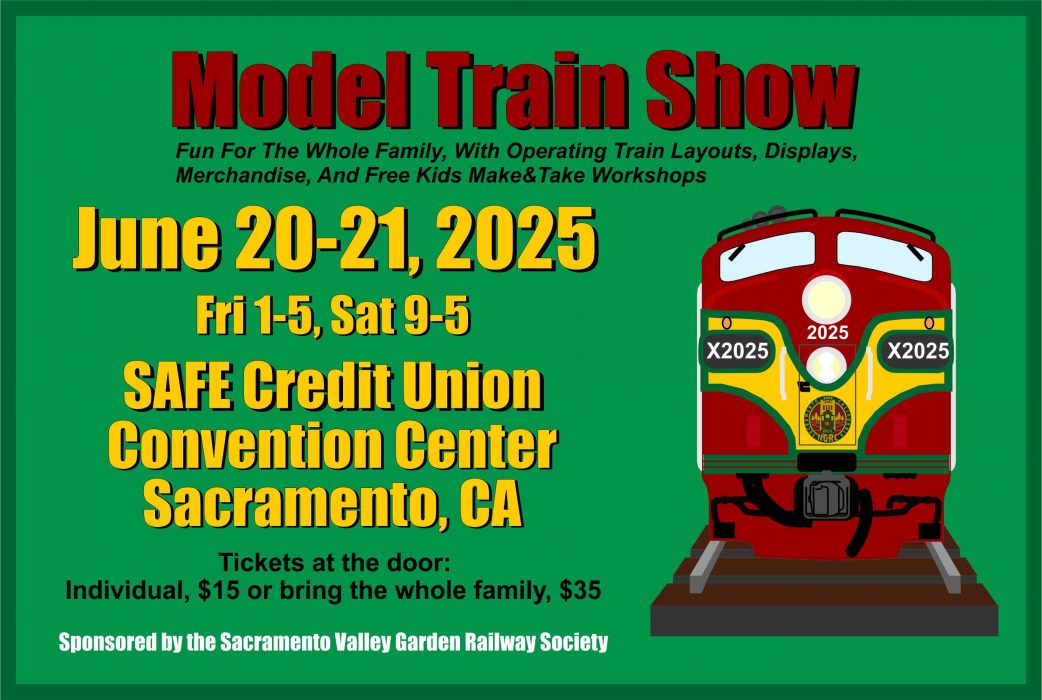 Model Train Show

Fun For The Whole Family, With Operating Train Layouts, Displays, Merchandise, And Free Kids Make&Take Workshops

June 20-21, 2025

Fri 1-5, Sat 9-5

SAFE Credit Union Convention Center Sacramento, CA

Tickets at the door:
Individual, $15 or bring the whole family, $35

Sponsored by the Sacramento Valley Garden Railway Society

X2025 2025 X2025